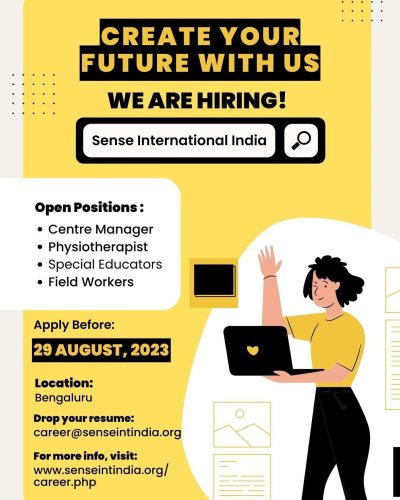 CREATE YOUR FUTURE WITH US

WE ARE HIRING!

Sense International India

Open Positions :

• Centre Manager
• Physiotherapist
• Special Educators
• Field Workers

Apply Before:

29 AUGUST, 2023

Location:
Bengaluru

Drop your resume:
career@senseintindia.org

For more info, visit:
www.senseintindia.org/career.php